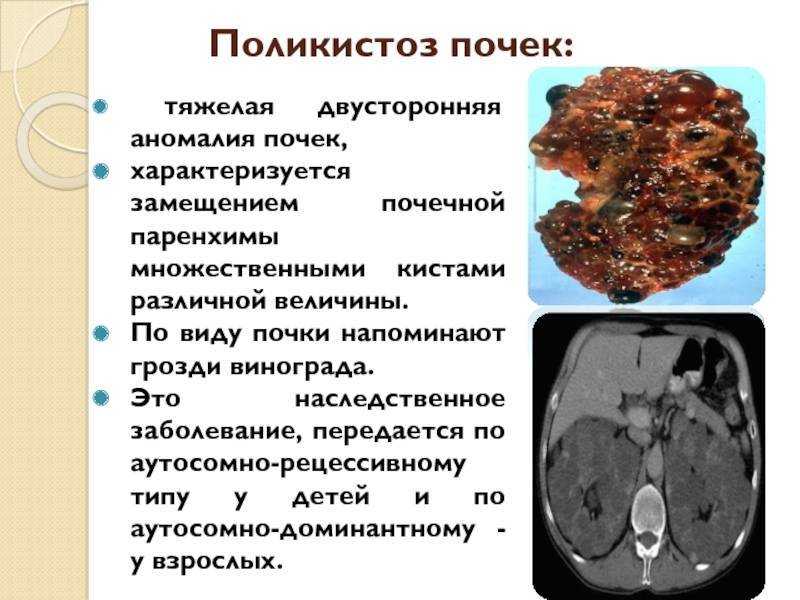 Поликистоз почек:

тяжелая двусторонняя аномалия почек,

характеризуется замещением почечной паренхимы множественными кистами различной величины.

По виду почки напоминают грозди винограда.

Это наследственное заболевание, передается по аутосомно-рецессивному типу у детей и по аутосомно-доминантному - у взрослых.